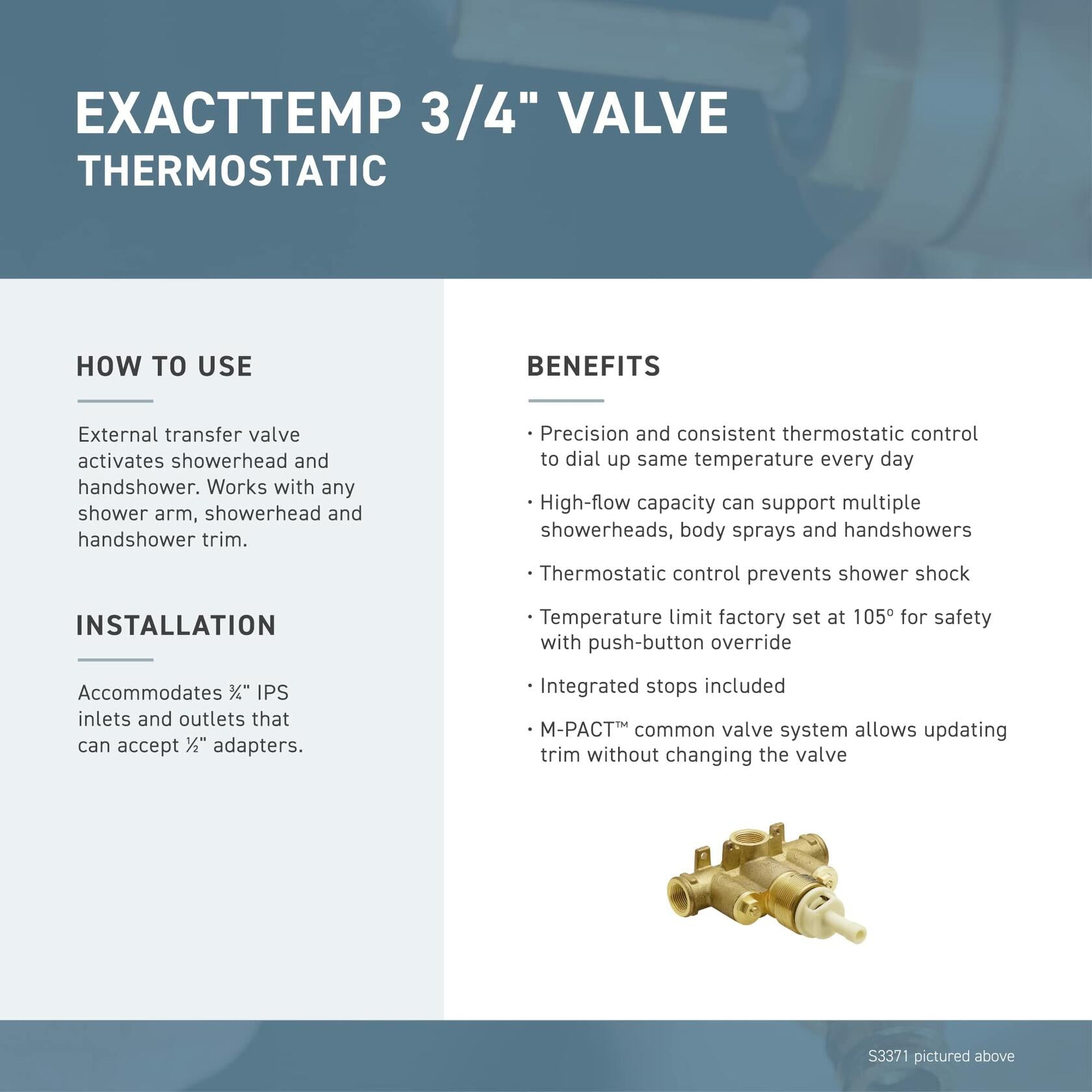 EXACTTEMP 3/4" VALVE
THERMOSTATIC

HOW TO USE

External transfer valve activates showerhead and handshower. Works with any shower arm, showerhead and handshower trim.

INSTALLATION

Accommodates ¾" IPS inlets and outlets that can accept ½" adapters.

BENEFITS

· Precision and consistent thermostatic control to dial up same temperature every day

· High-flow capacity can support multiple showerheads, body sprays and handshowers

· Thermostatic control prevents shower shock

· Temperature limit factory set at 105° for safety with push-button override

· Integrated stops included

· M-PACT™ common valve system allows updating trim without changing the valve

S3371 pictured above